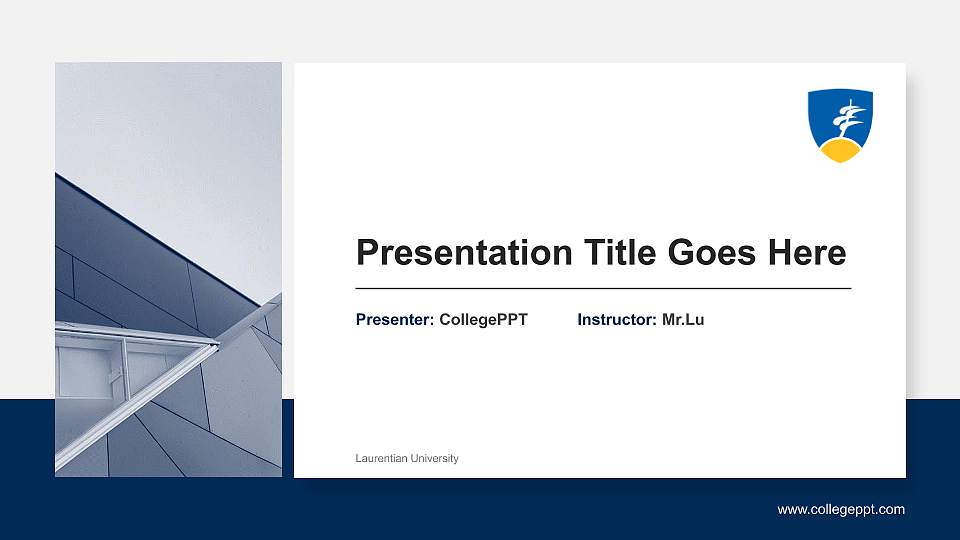 Presentation Title Goes Here

Presenter: CollegePPT Instructor: Mr.Lu

Laurentian University

www.collegeppt.com